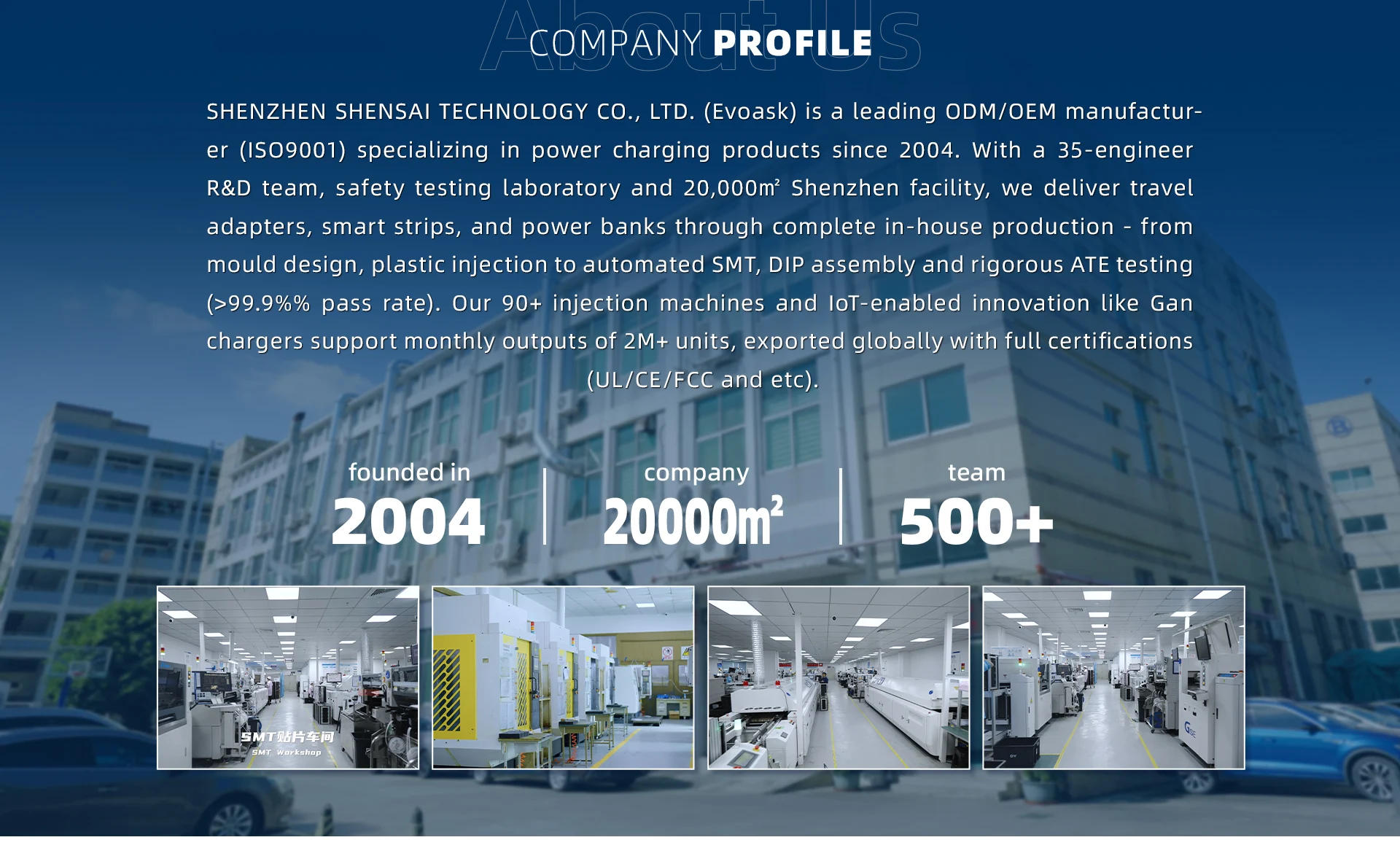 About Us

COMPANY PROFILE

SHENZHEN SHENSAI TECHNOLOGY CO., LTD. (Evoask) is a leading ODM/OEM manufacturer (ISO9001) specializing in power charging products since 2004. With a 35-engineer R&D team, safety testing laboratory and 20,000m² Shenzhen facility, we deliver travel adapters, smart strips, and power banks through complete in-house production - from mould design, plastic injection to automated SMT, DIP assembly and rigorous ATE testing (>99.9%% pass rate). Our 90+ injection machines and IoT-enabled innovation like Gan chargers support monthly outputs of 2M+ units, exported globally with full certifications (UL/CE/FCC and etc).

founded in
2004

company
20000m²

team
500+

SMT贴片车间
SMT Workshop